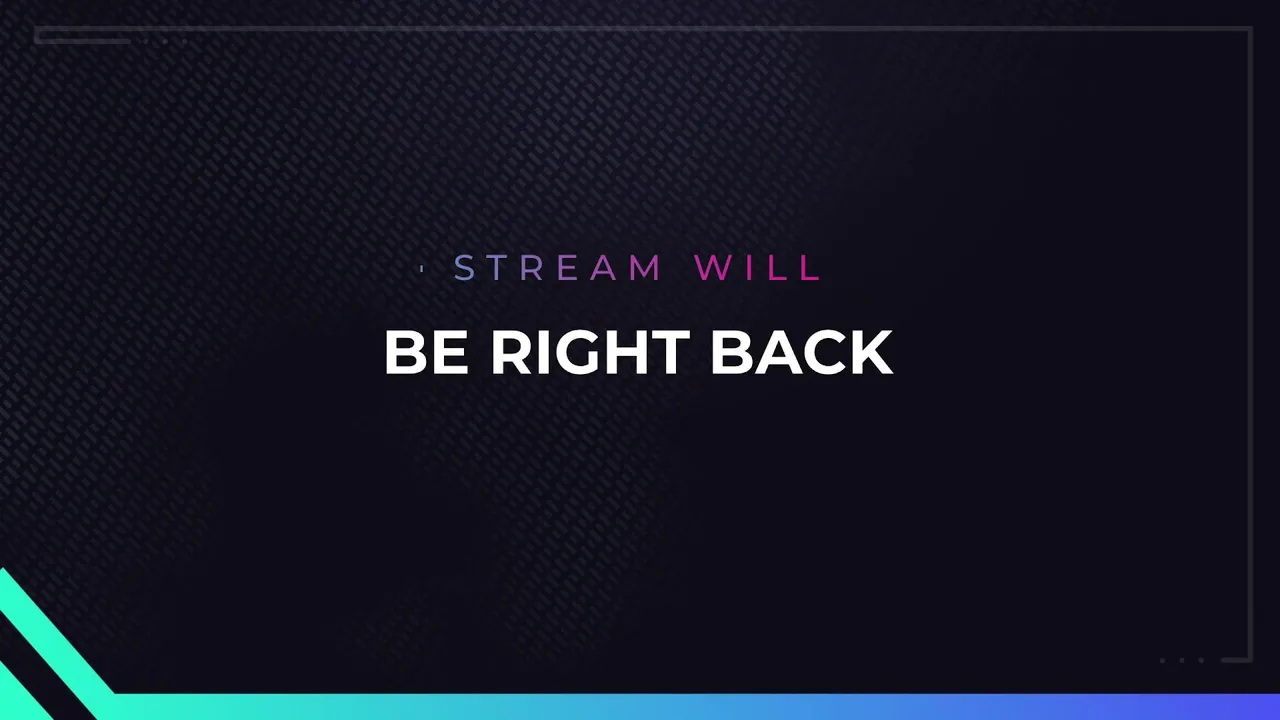 STREAM WILL

BE RIGHT BACK